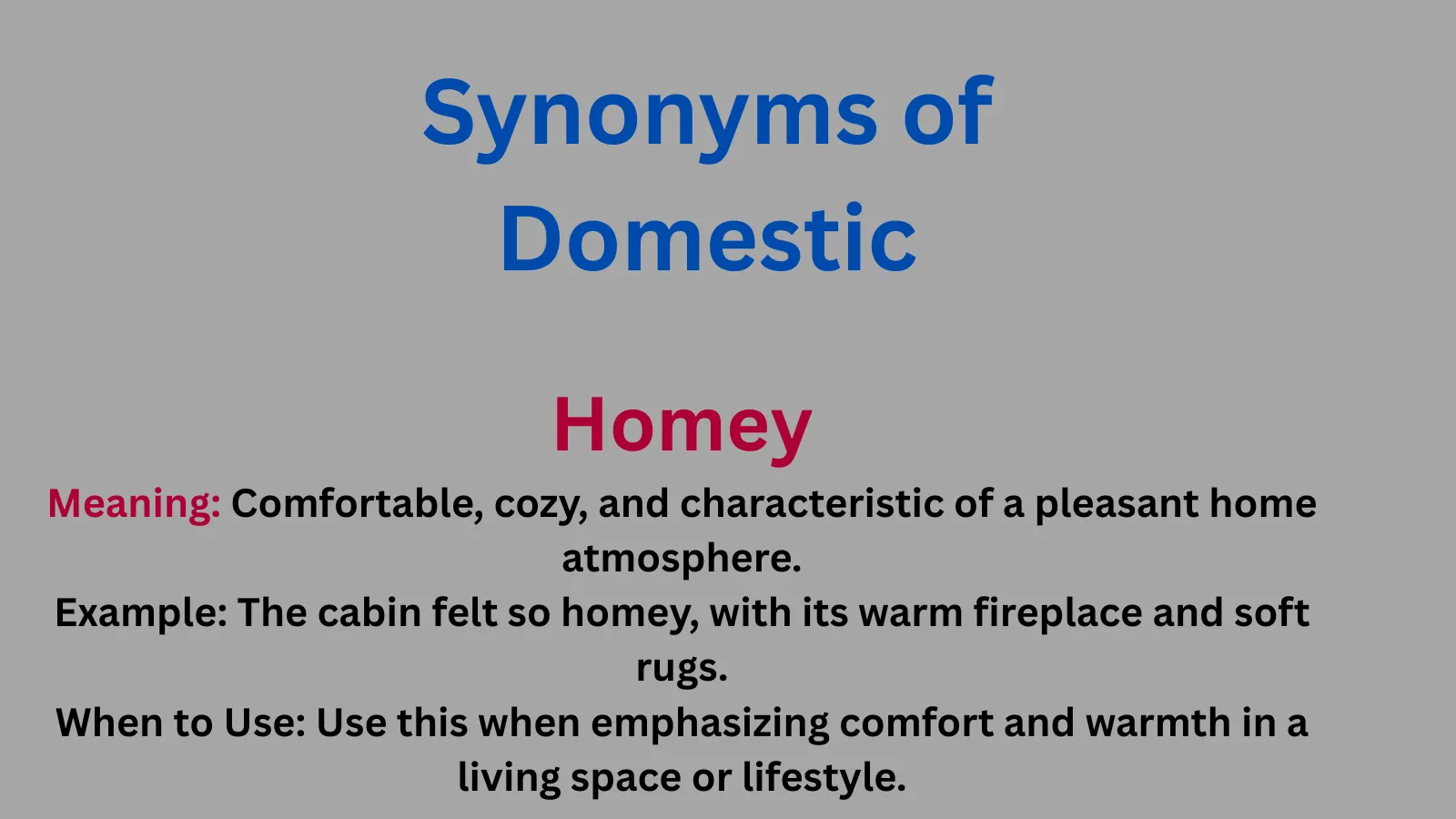 Synonyms of Domestic

Homey

Meaning: Comfortable, cozy, and characteristic of a pleasant home atmosphere.

Example: The cabin felt so homey, with its warm fireplace and soft rugs.

When to Use: Use this when emphasizing comfort and warmth in a living space or lifestyle.